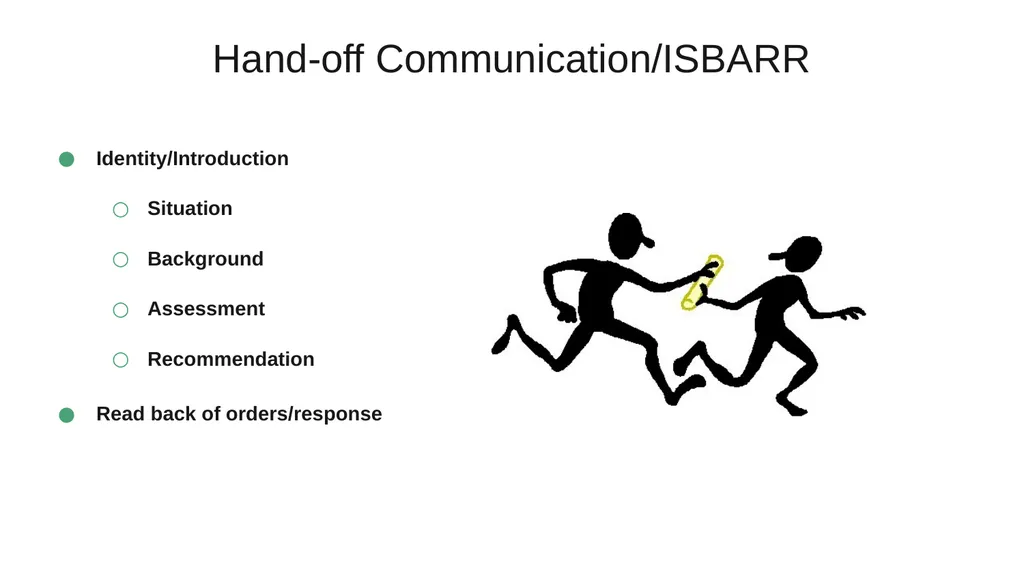 Hand-off Communication/ISBARR

- Identity/Introduction
  - Situation
  - Background
  - Assessment
  - Recommendation
- Read back of orders/response